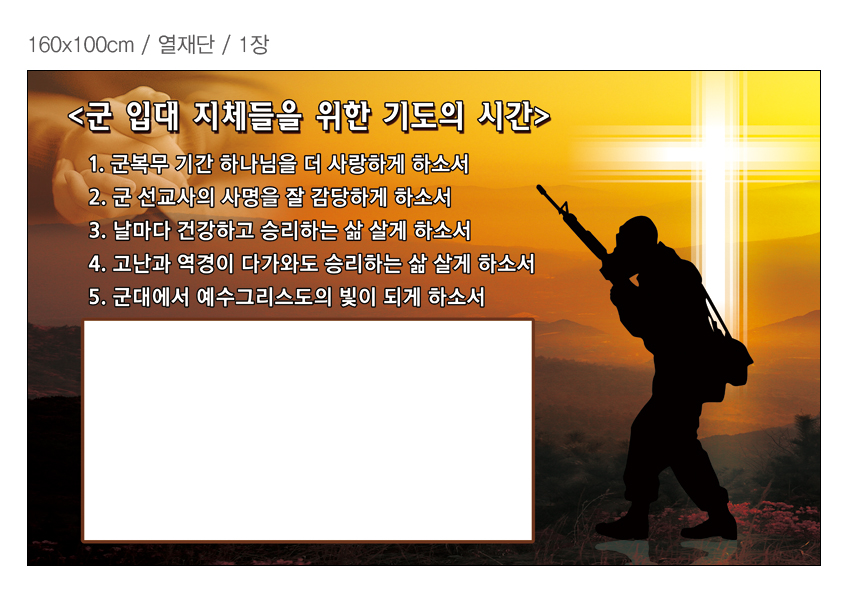 160x100cm / 열재단 / 1장

<군 입대 지체들을 위한 기도의 시간>

1. 군복무 기간 하나님을 더 사랑하게 하소서
2. 군 선교사의 사명을 잘 감당하게 하소서
3. 날마다 건강하고 승리하는 삶 살게 하소서
4. 고난과 역경이 다가와도 승리하는 삶 살게 하소서
5. 군대에서 예수그리스도의 빛이 되게 하소서